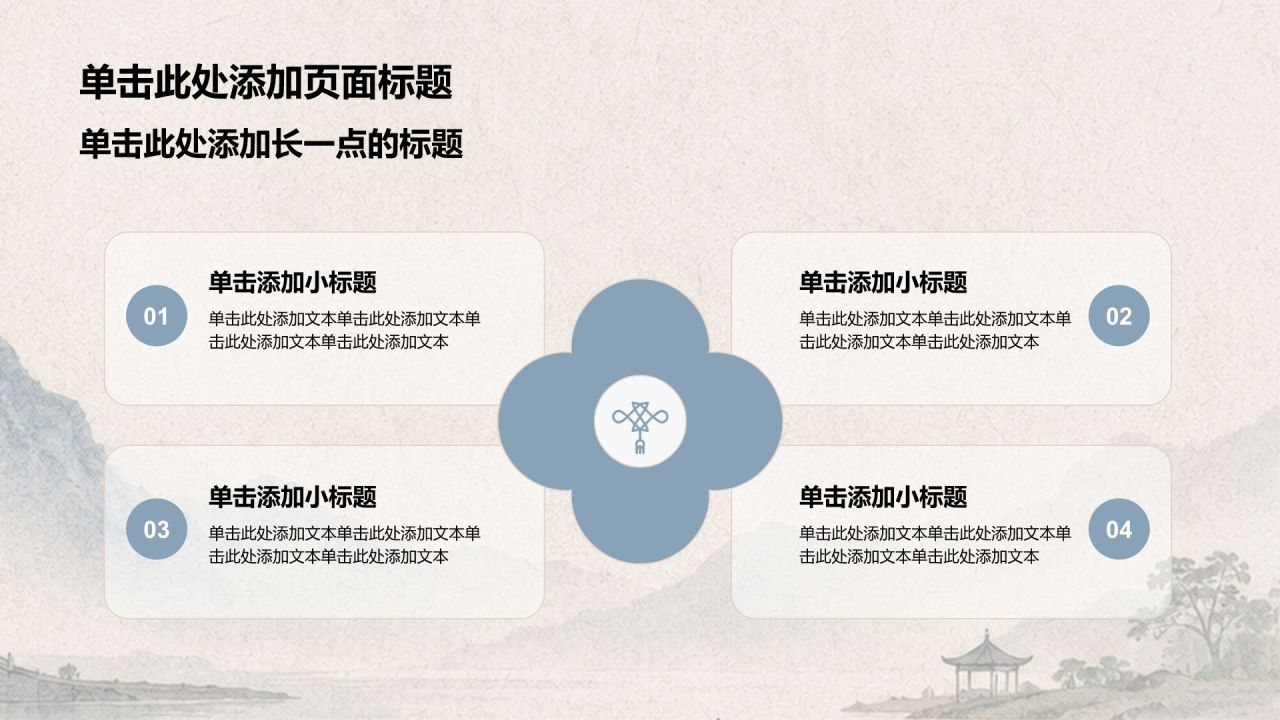 单击此处添加页面标题

单击此处添加长一点的标题

01

单击添加小标题

单击此处添加文本单击此处添加文本单击此处添加文本单击此处添加文本

单击添加小标题

单击此处添加文本单击此处添加文本单击此处添加文本单击此处添加文本

02

03

单击添加小标题

单击此处添加文本单击此处添加文本单击此处添加文本单击此处添加文本

单击添加小标题

单击此处添加文本单击此处添加文本单击此处添加文本单击此处添加文本

04